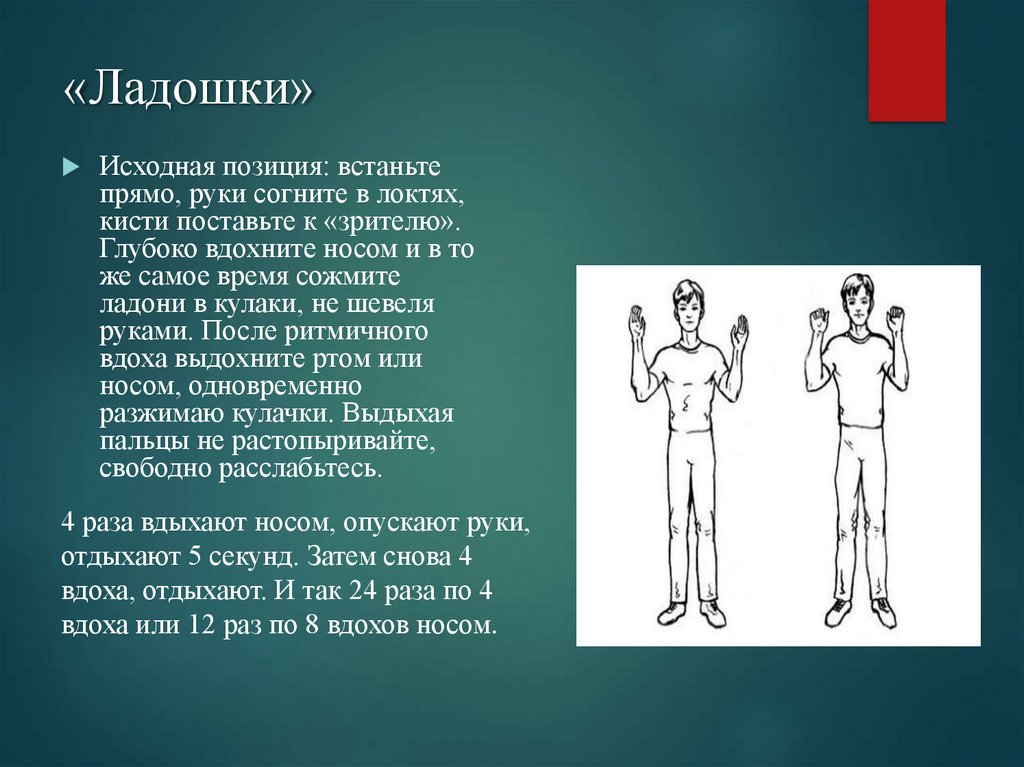 «Ладошки»

Исходная позиция: встаньте прямо, руки согните в локтях, кисти поставьте к «зрителю». Глубоко вдохните носом и в то же самое время сожмите ладони в кулаки, не шевеля руками. После ритмичного вдоха выдохните ртом или носом, одновременно разжимаю кулачки. Выдыхая пальцы не растопыривайте, свободно расслабьтесь.

4 раза вдыхают носом, опускают руки, отдыхают 5 секунд. Затем снова 4 вдоха, отдыхают. И так 24 раза по 4 вдоха или 12 раз по 8 вдохов носом.